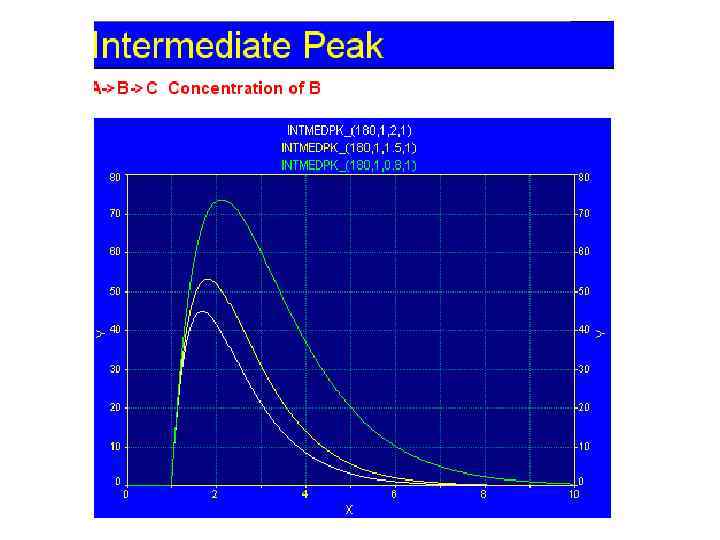 Intermediate Peak

A->B->C Concentration of B

INTMEDPK_(180,1,2,1)
INTMEDPK_(180,1,1.5,1)
INTMEDPK_(180,1,0.8,1)

80
70
60
50
40
30
20
10
0

Y

80
70
60
50
40
30
20
10
0

Y

0
2
4
6
8
10

X